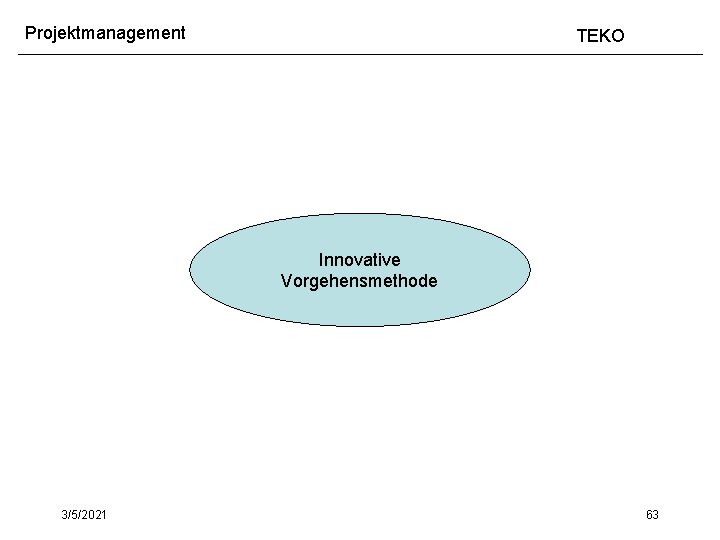 Projektmanagement

TEKO

Innovative Vorgehensmethode

3/5/2021

63